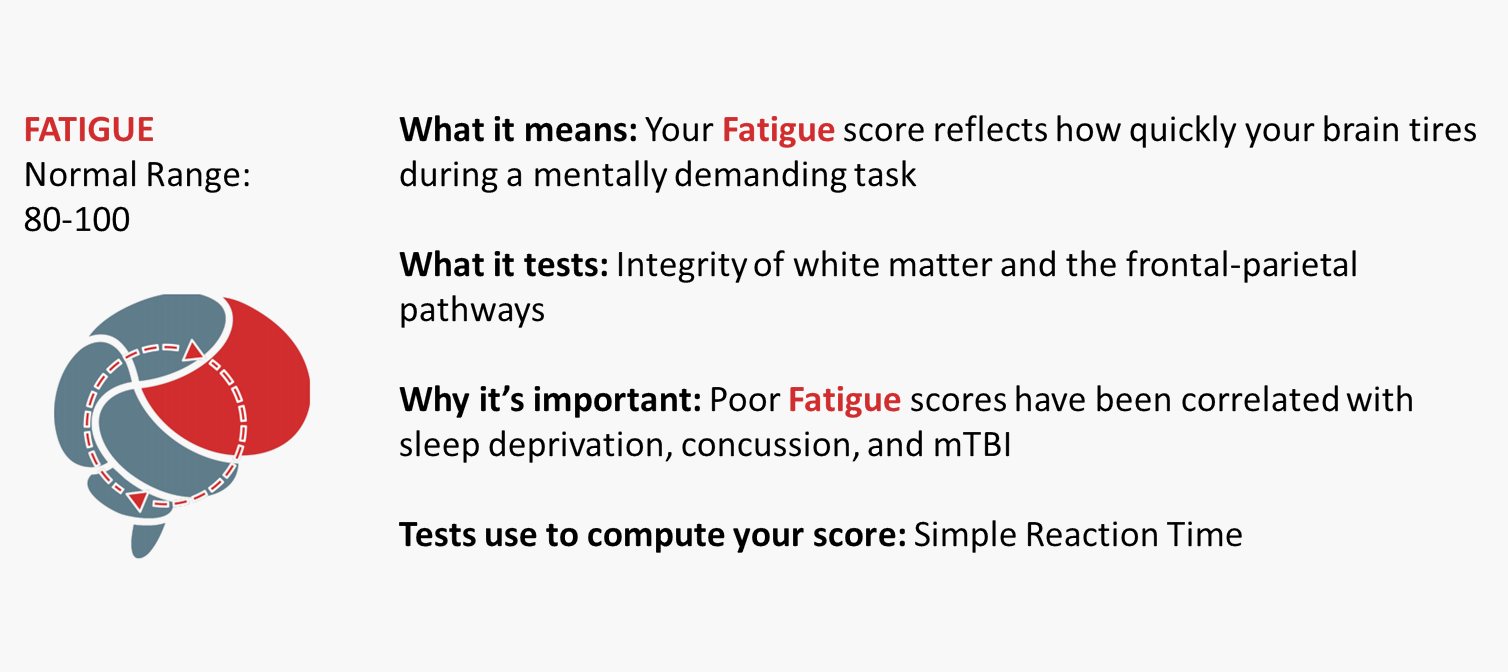 FATIGUE
Normal Range:
80-100

What it means: Your Fatigue score reflects how quickly your brain tires during a mentally demanding task

What it tests: Integrity of white matter and the frontal-parietal pathways

Why it's important: Poor Fatigue scores have been correlated with sleep deprivation, concussion, and mTBI

Tests use to compute your score: Simple Reaction Time